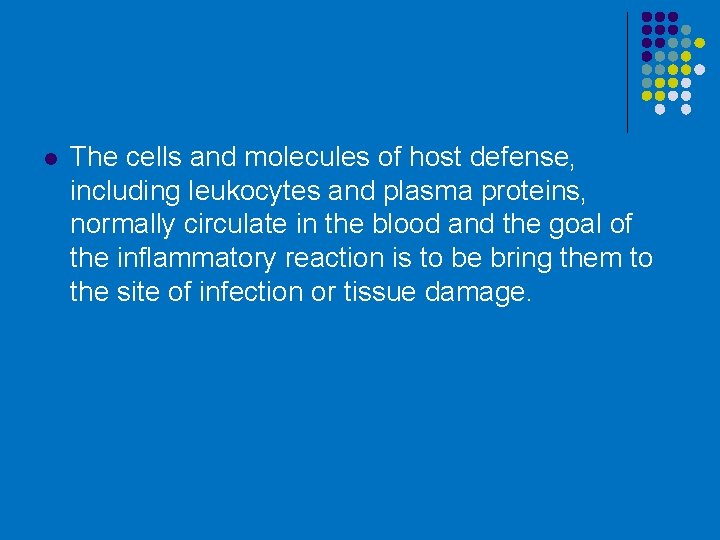 The cells and molecules of host defense, including leukocytes and plasma proteins, normally circulate in the blood and the goal of the inflammatory reaction is to be bring them to the site of infection or tissue damage.